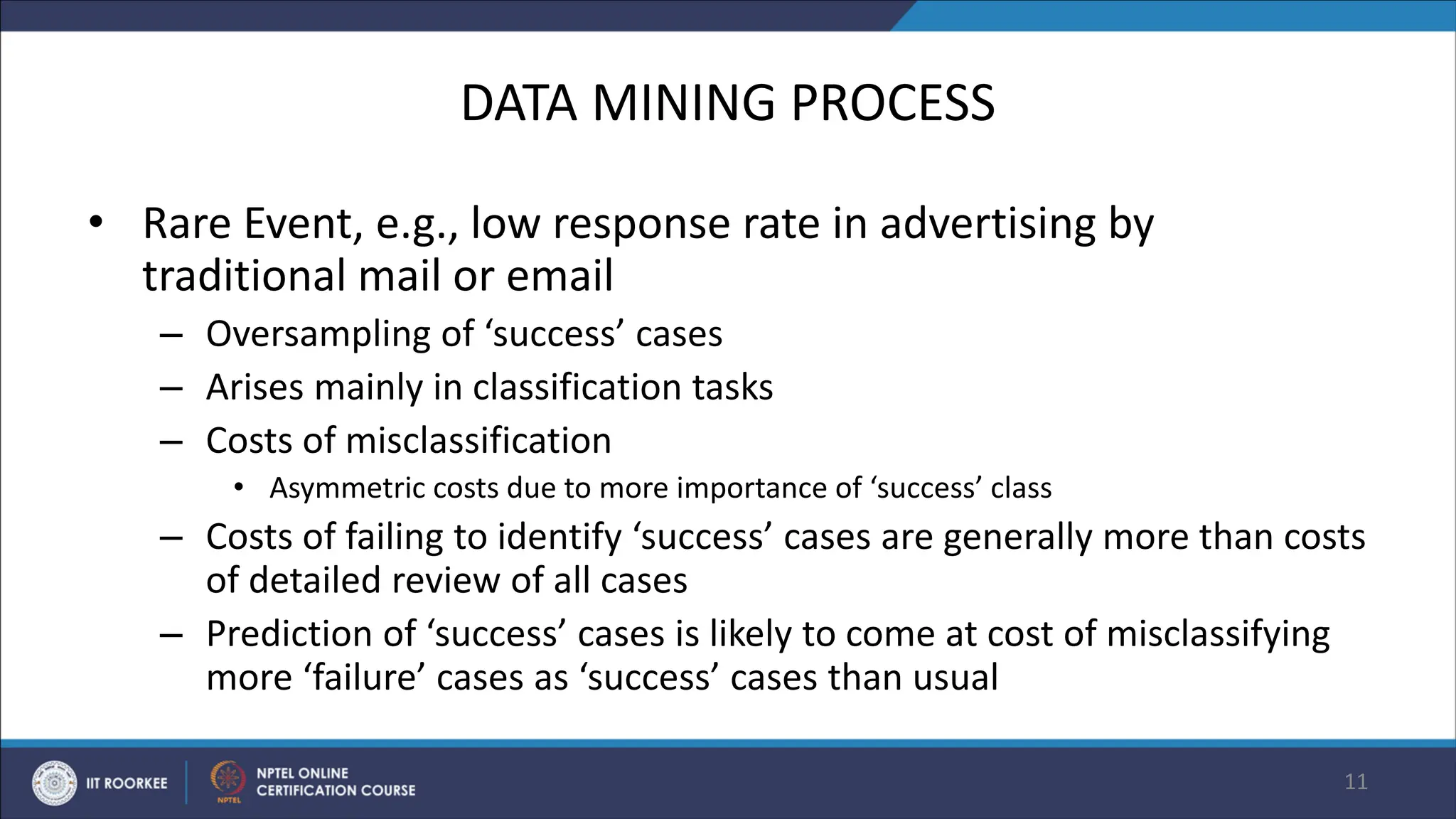 DATA MINING PROCESS

• Rare Event, e.g., low response rate in advertising by traditional mail or email
– Oversampling of ‘success’ cases
– Arises mainly in classification tasks
– Costs of misclassification
• Asymmetric costs due to more importance of ‘success’ class
– Costs of failing to identify ‘success’ cases are generally more than costs of detailed review of all cases
– Prediction of ‘success’ cases is likely to come at cost of misclassifying more ‘failure’ cases as ‘success’ cases than usual

IIT ROORKEE
NPTEL
NPTEL ONLINE CERTIFICATION COURSE
11